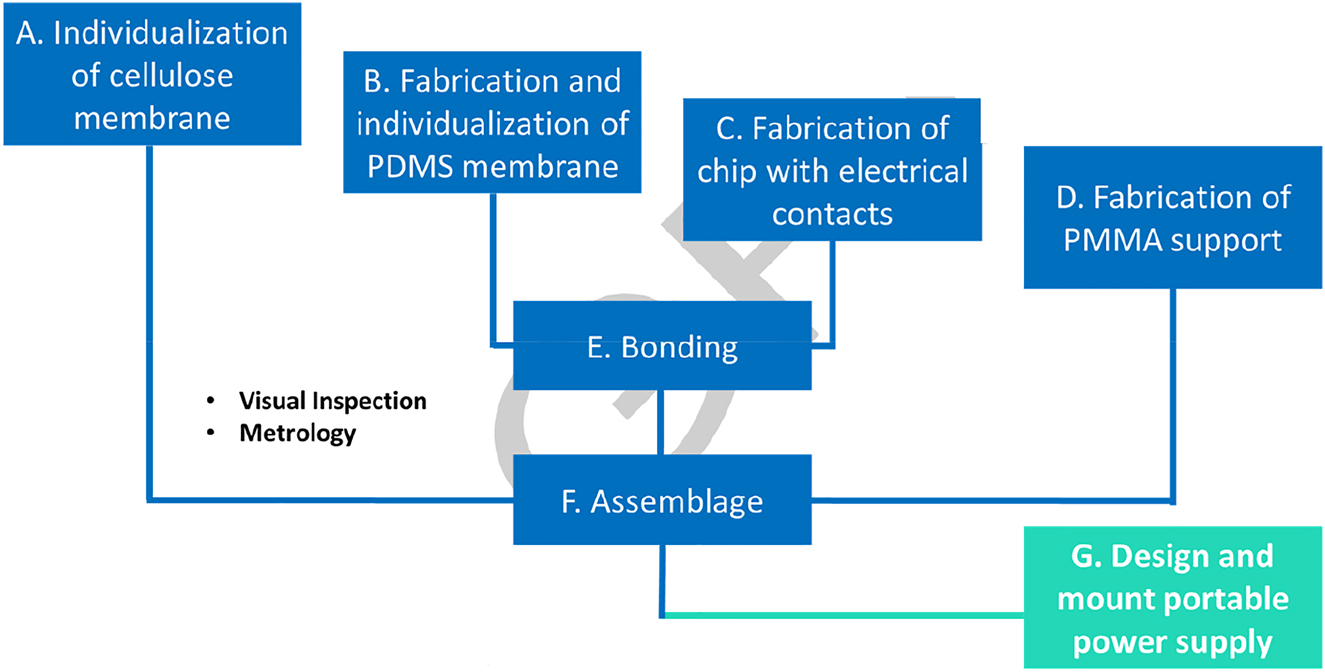 A. Individualization of cellulose membrane

B. Fabrication and individualization of PDMS membrane

C. Fabrication of chip with electrical contacts

D. Fabrication of PMMA support

E. Bonding

• Visual Inspection
• Metrology

F. Assemblage

G. Design and mount portable power supply